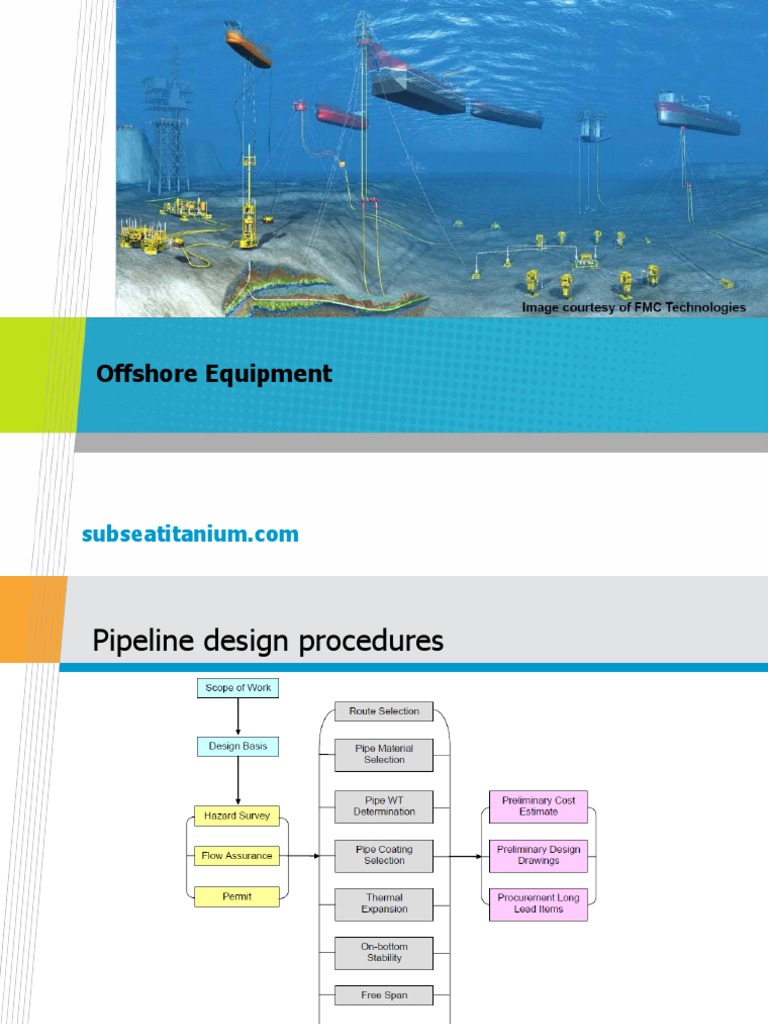 Image courtesy of FMC Technologies

Offshore Equipment

subseatitanium.com

Pipeline design procedures

Scope of Work

Design Basis

Hazard Survey

Flow Assurance

Permit

Route Selection

Pipe Material Selection

Pipe WT Determination

Pipe Coating Selection

Thermal Expansion

On-bottom Stability

Free Span

Preliminary Cost Estimate

Preliminary Design Drawings

Procurement Long Lead Items